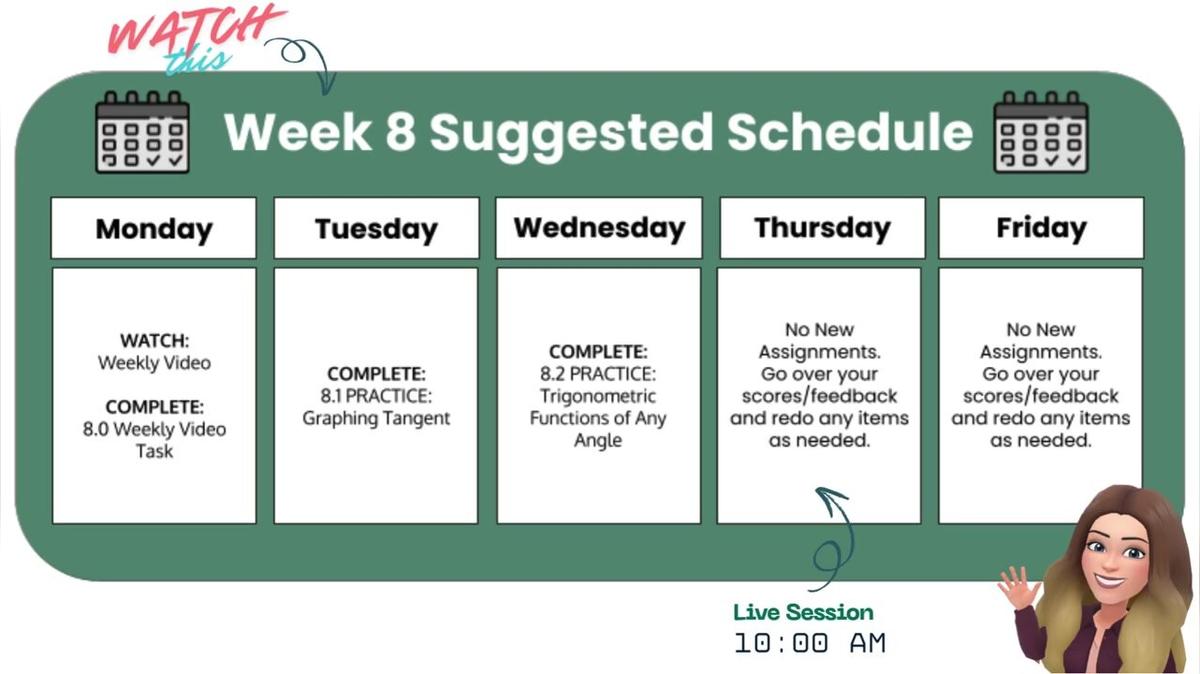 WATCH this

Week 8 Suggested Schedule

| Monday | Tuesday | Wednesday | Thursday | Friday |
|---|---|---|---|---|
| WATCH: Weekly Video COMPLETE: 8.0 Weekly Video Task | COMPLETE: 8.1 PRACTICE: Graphing Tangent | COMPLETE: 8.2 PRACTICE: Trigonometric Functions of Any Angle | No New Assignments. Go over your scores/feedback and redo any items as needed. | No New Assignments. Go over your scores/feedback and redo any items as needed. |

Live Session
10:00 AM